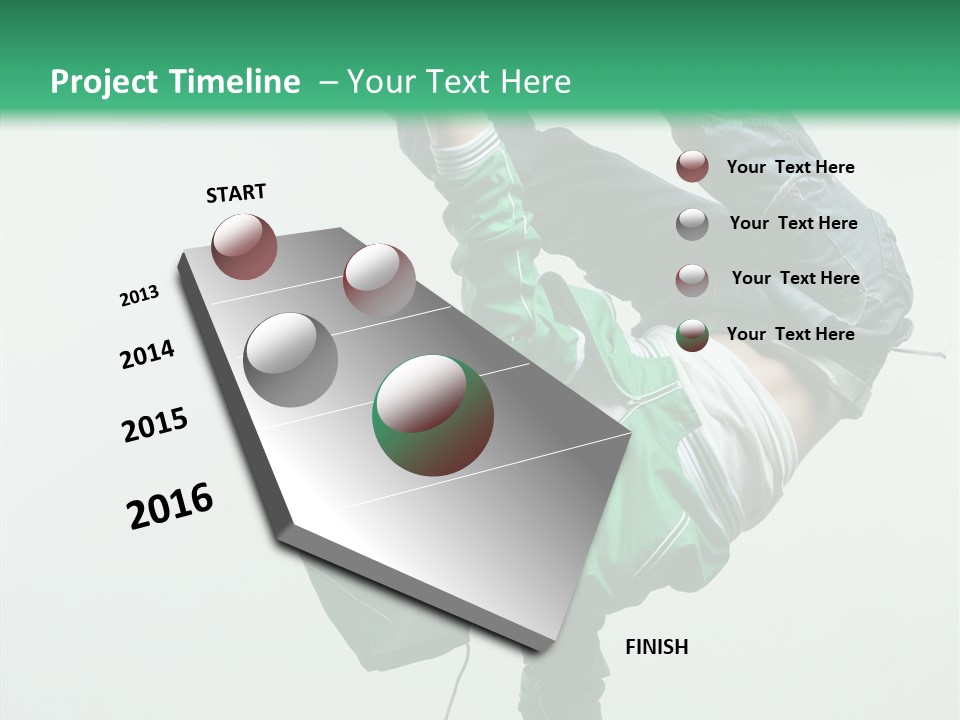 Project Timeline – Your Text Here

START

2013

2014

2015

2016

FINISH

Your Text Here

Your Text Here

Your Text Here

Your Text Here